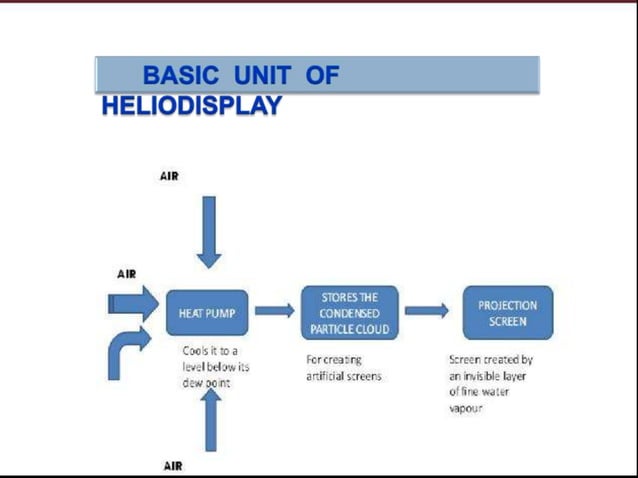 BASIC UNIT OF HELIODISPLAY

AIR

AIR

HEAT PUMP

Cools it to a level below its dew point

STORES THE CONDENSED PARTICLE CLOUD

For creating artificial screens

PROJECTION SCREEN

Screen created by an invisible layer of fine water vapour

AIR